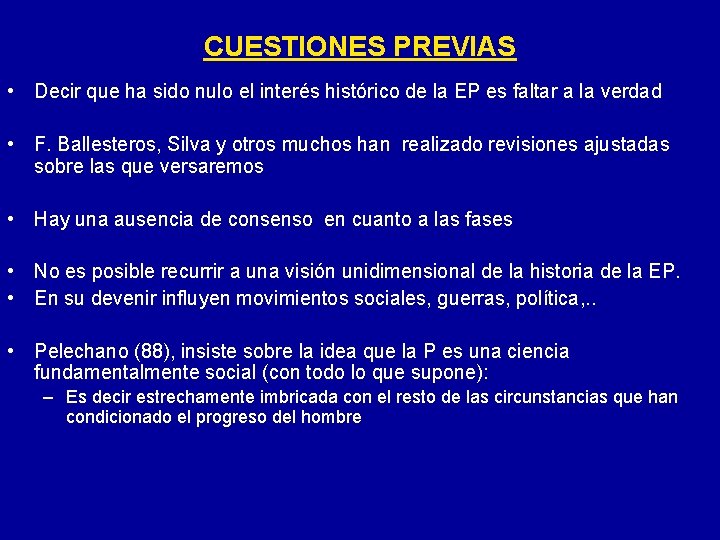 CUESTIONES PREVIAS

• Decir que ha sido nulo el interés histórico de la EP es faltar a la verdad

• F. Ballesteros, Silva y otros muchos han realizado revisiones ajustadas sobre las que versaremos

• Hay una ausencia de consenso en cuanto a las fases

• No es posible recurrir a una visión unidimensional de la historia de la EP.

• En su devenir influyen movimientos sociales, guerras, política,..

• Pelechano (88), insiste sobre la idea que la P es una ciencia fundamentalmente social (con todo lo que supone):
– Es decir estrechamente imbricada con el resto de las circunstancias que han condicionado el progreso del hombre